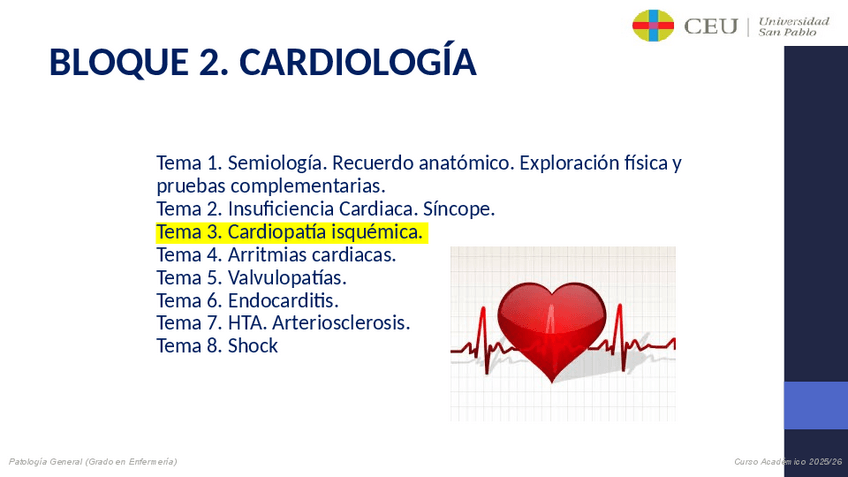 CEU | Universidad San Pablo

BLOQUE 2. CARDIOLOGÍA

Tema 1. Semiología. Recuerdo anatómico. Exploración física y pruebas complementarias.
Tema 2. Insuficiencia Cardiaca. Síncope.
Tema 3. Cardiopatía isquémica.
Tema 4. Arritmias cardiacas.
Tema 5. Valvulopatías.
Tema 6. Endocarditis.
Tema 7. HTA. Arteriosclerosis.
Tema 8. Shock

Patología General (Grado en Enfermería)

Curso Académico 2025/26